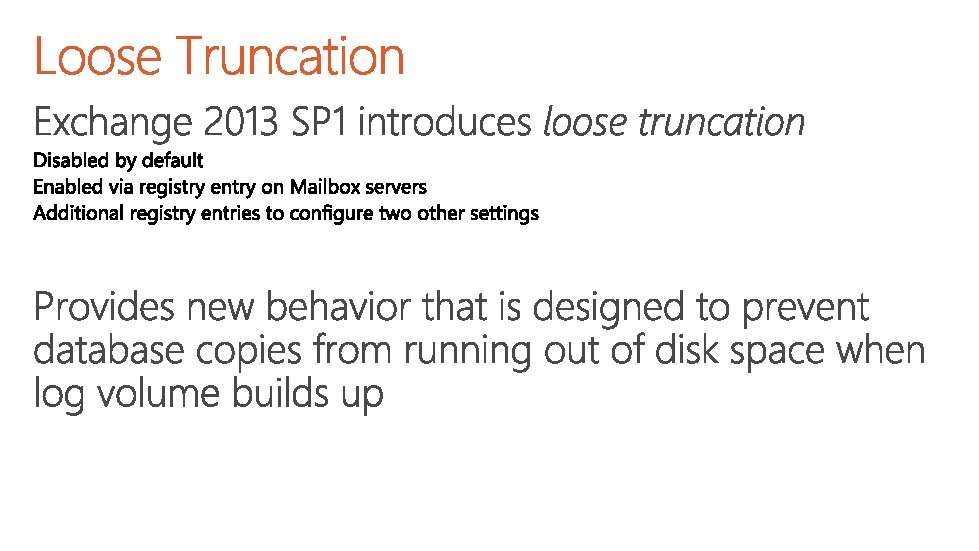 Loose Truncation

Exchange 2013 SP1 introduces loose truncation

Disabled by default
Enabled via registry entry on Mailbox servers
Additional registry entries to configure two other settings

Provides new behavior that is designed to prevent database copies from running out of disk space when log volume builds up